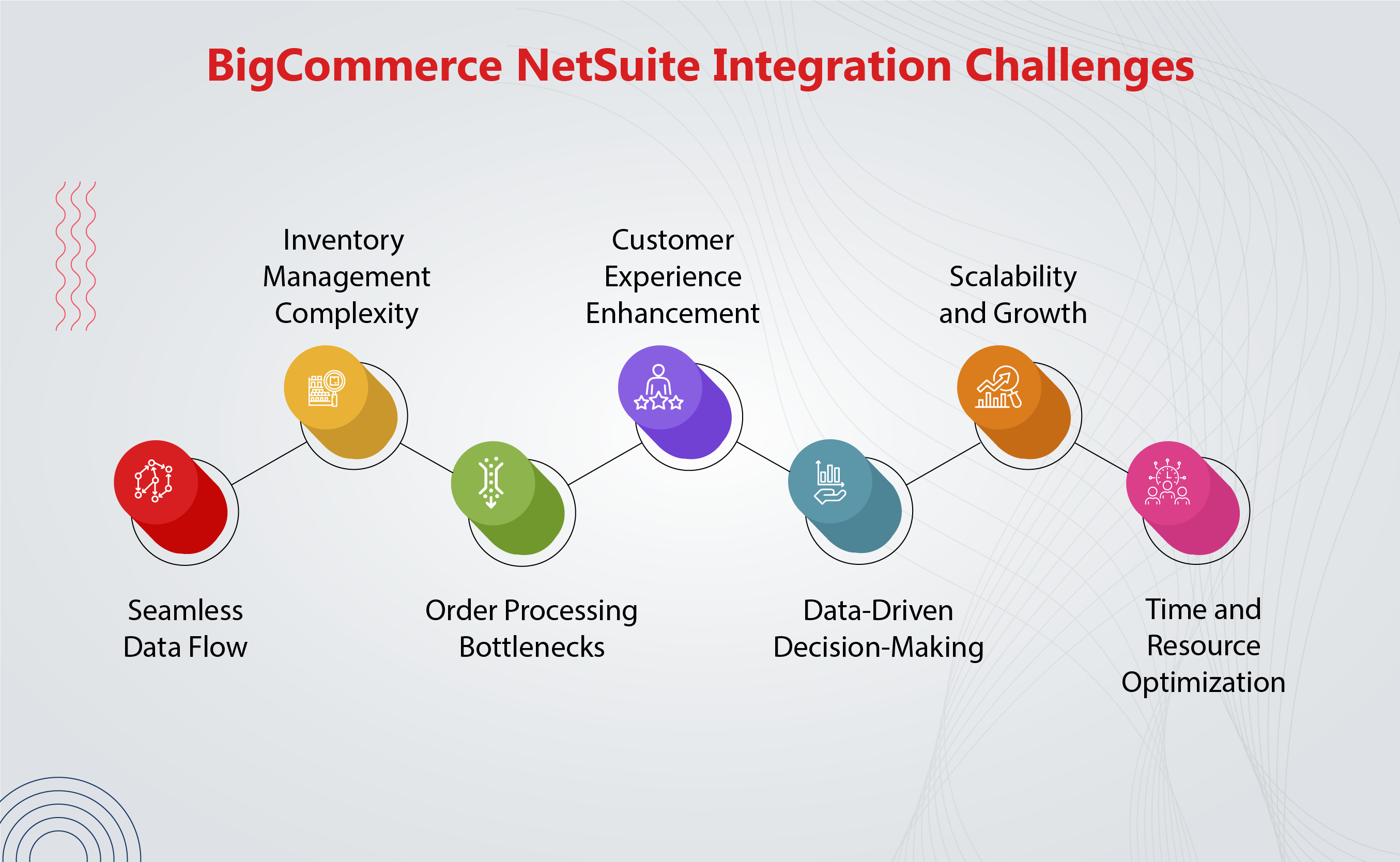 BigCommerce NetSuite Integration Challenges

Seamless Data Flow

Inventory Management Complexity

Order Processing Bottlenecks

Customer Experience Enhancement

Data-Driven Decision-Making

Scalability and Growth

Time and Resource Optimization